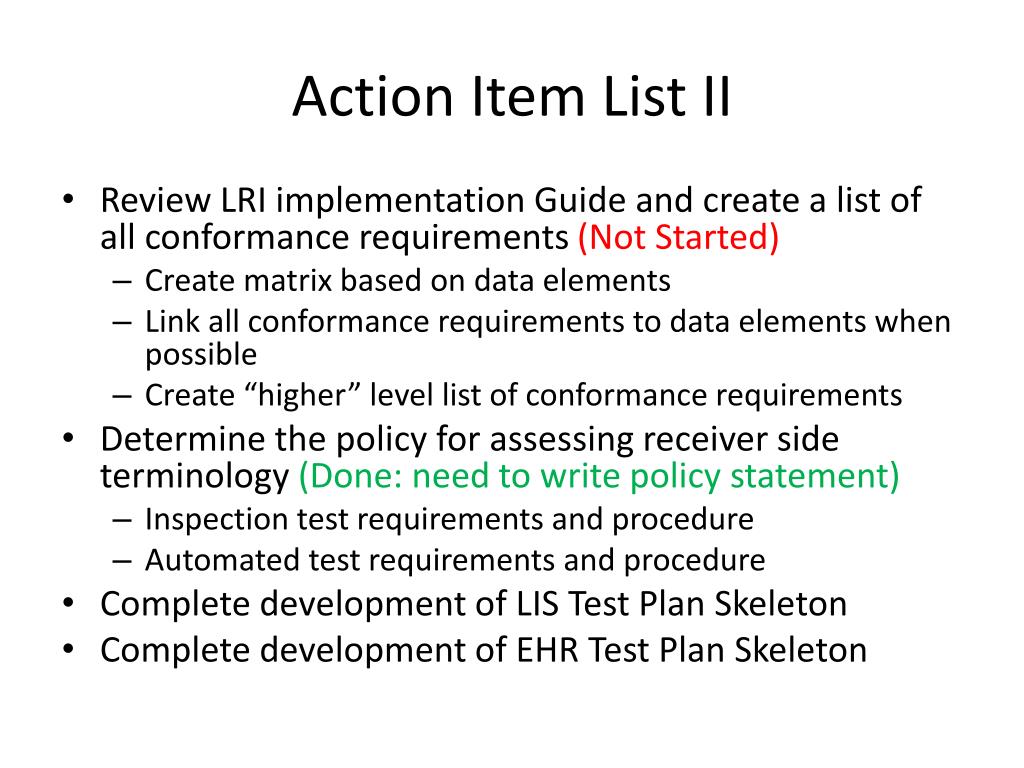 Action Item List II

• Review LRI implementation Guide and create a list of all conformance requirements (Not Started)
– Create matrix based on data elements
– Link all conformance requirements to data elements when possible
– Create “higher” level list of conformance requirements
• Determine the policy for assessing receiver side terminology (Done: need to write policy statement)
– Inspection test requirements and procedure
– Automated test requirements and procedure
• Complete development of LIS Test Plan Skeleton
• Complete development of EHR Test Plan Skeleton